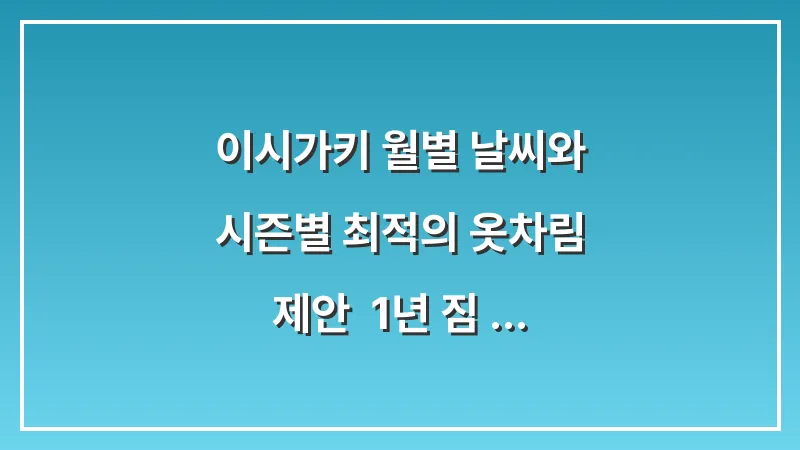 이시가키 월별 날씨와 시즌별 최적의 옷차림 제안  1년 짐 ...